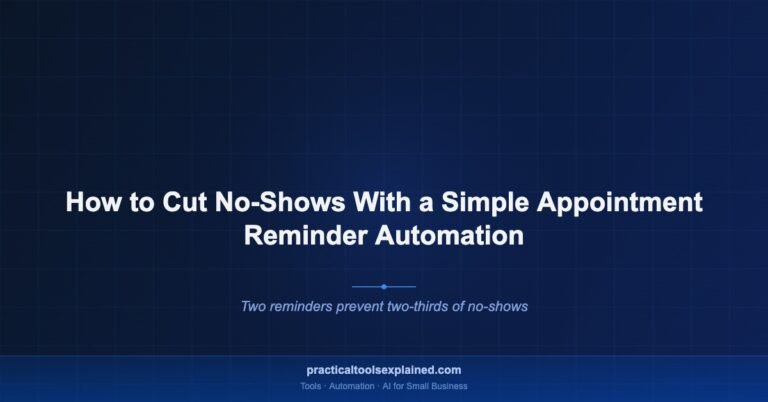 How to Cut No-Shows With a Simple Appointment Reminder Automation

Two reminders prevent two-thirds of no-shows

practicaltoolsexplained.com

Tools · Automation · AI for Small Business